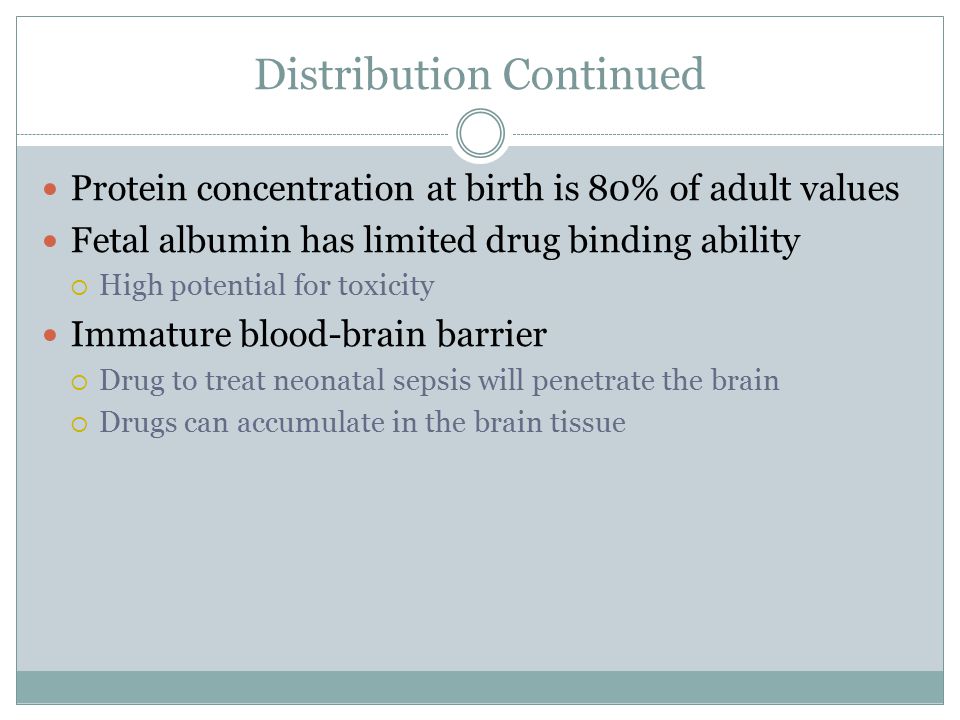 Distribution Continued

- Protein concentration at birth is 80% of adult values
- Fetal albumin has limited drug binding ability
  - High potential for toxicity
- Immature blood-brain barrier
  - Drug to treat neonatal sepsis will penetrate the brain
  - Drugs can accumulate in the brain tissue